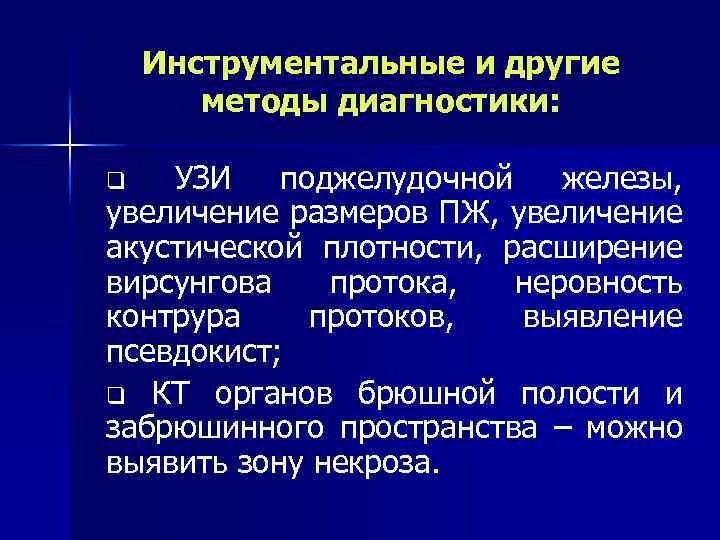 Инструментальные и другие методы диагностики:

❑ УЗИ поджелудочной железы, увеличение размеров ПЖ, увеличение акустической плотности, расширение вирсунгова протока, неровность контрура протоков, выявление псевдокист;

❑ КТ органов брюшной полости и забрюшинного пространства – можно выявить зону некроза.